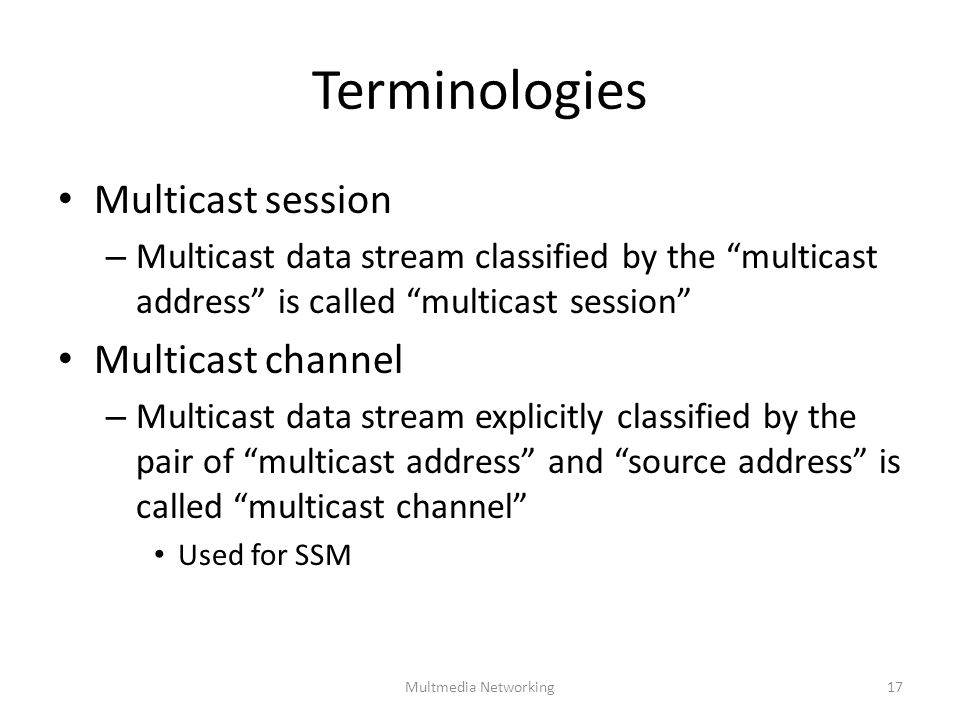 Terminologies

• Multicast session
– Multicast data stream classified by the “multicast address” is called “multicast session”

• Multicast channel
– Multicast data stream explicitly classified by the pair of “multicast address” and “source address” is called “multicast channel”
• Used for SSM

Multmedia Networking

17